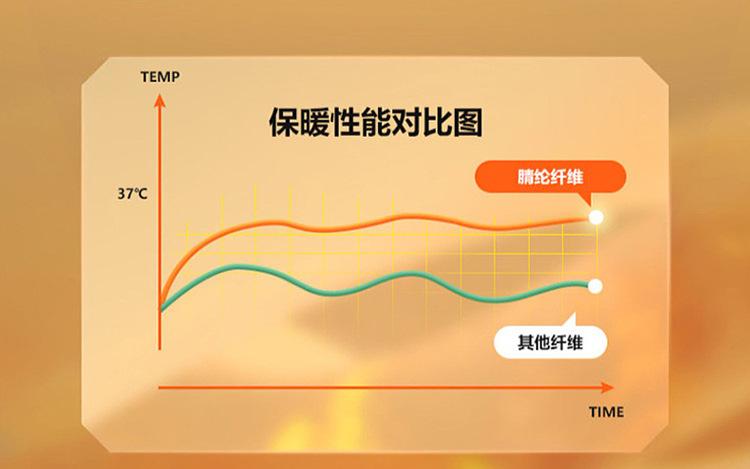 TEMP

保暖性能对比图

37℃

腈纶纤维

其他纤维

TIME